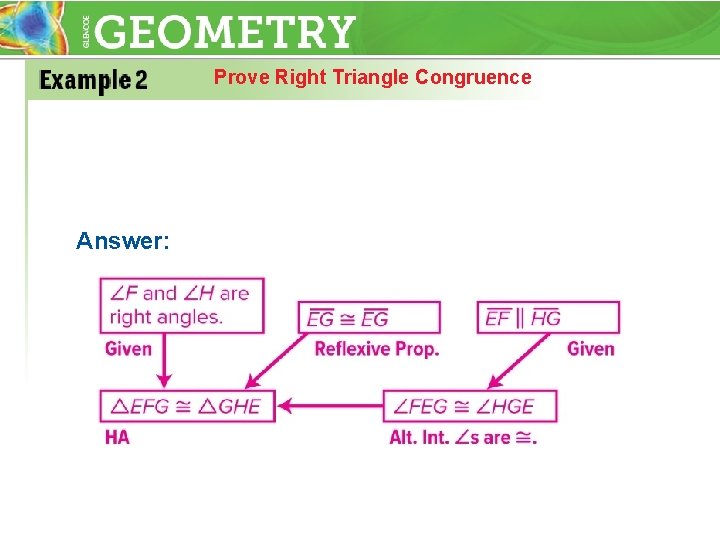 GLENCOE GEOMETRY

Example 2 Prove Right Triangle Congruence

Answer:

$\angle F$ and $\angle H$ are right angles.
Given

$\overline{EG} \cong \overline{EG}$
Reflexive Prop.

$\overline{EF} \parallel \overline{HG}$
Given

$\triangle EFG \cong \triangle GHE$
HA

$\angle FEG \cong \angle HGE$
Alt. Int. $\angle$s are $\cong$.